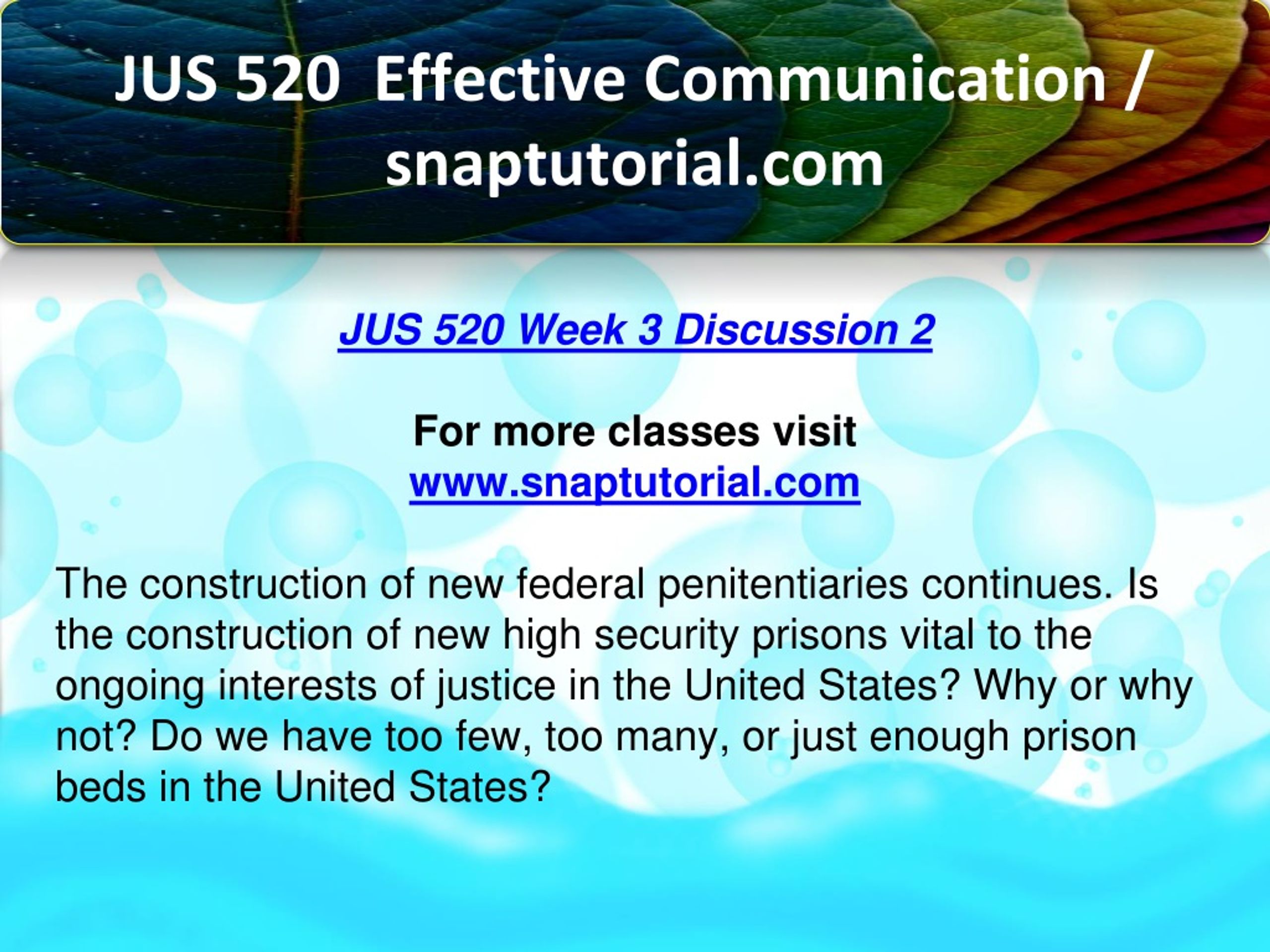 JUS 520 Effective Communication / snaptutorial.com

JUS 520 Week 3 Discussion 2

For more classes visit
www.snaptutorial.com

The construction of new federal penitentiaries continues. Is the construction of new high security prisons vital to the ongoing interests of justice in the United States? Why or why not? Do we have too few, too many, or just enough prison beds in the United States?